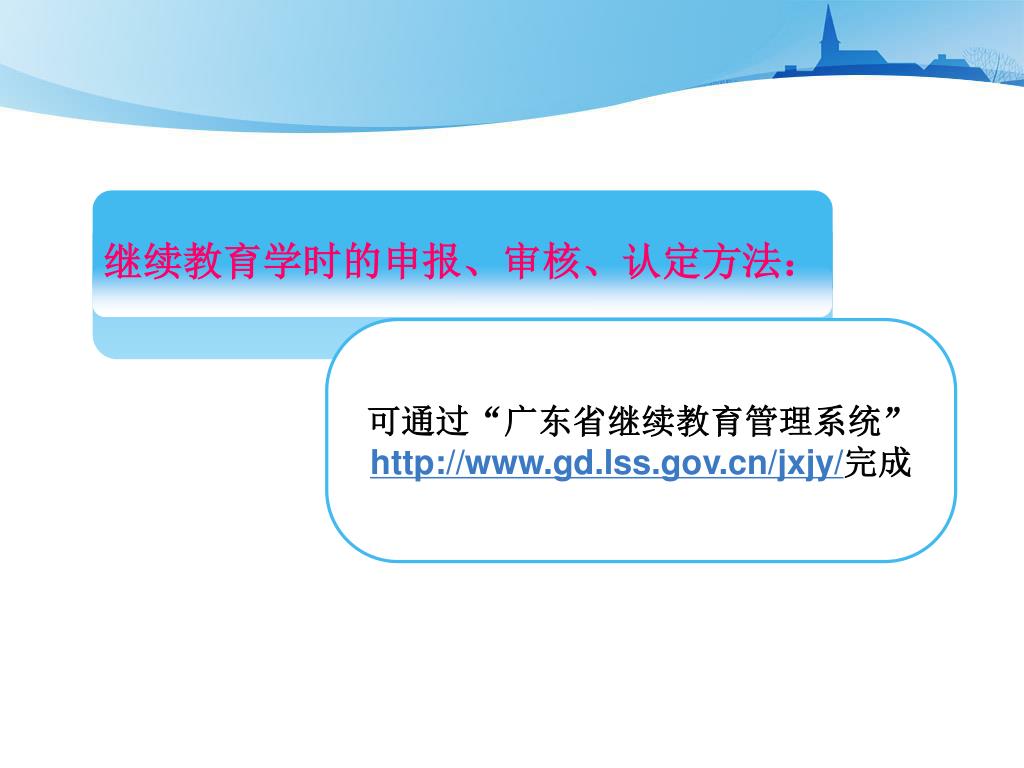 继续教育学时的申报、审核、认定方法：

可通过“广东省继续教育管理系统”
http://www.gd.lss.gov.cn/jxjy/完成